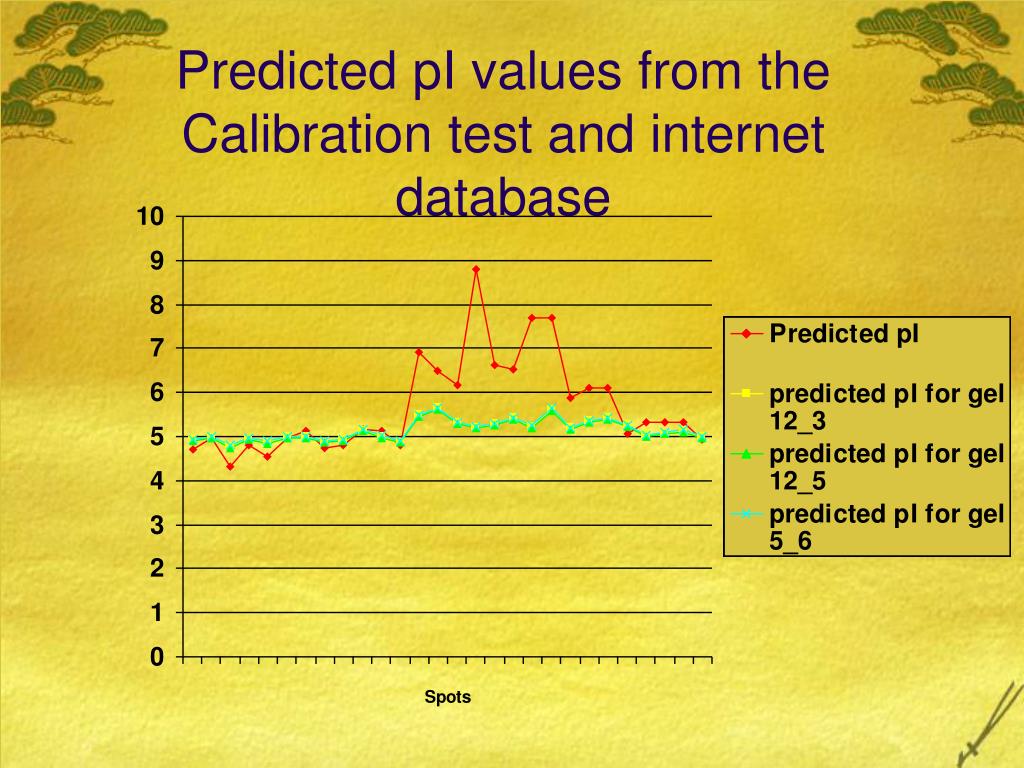 Predicted pI values from the Calibration test and internet database

10
9
8
7
6
5
4
3
2
1
0

Spots

Predicted pI
predicted pI for gel 12_3
predicted pI for gel 12_5
predicted pI for gel 5_6